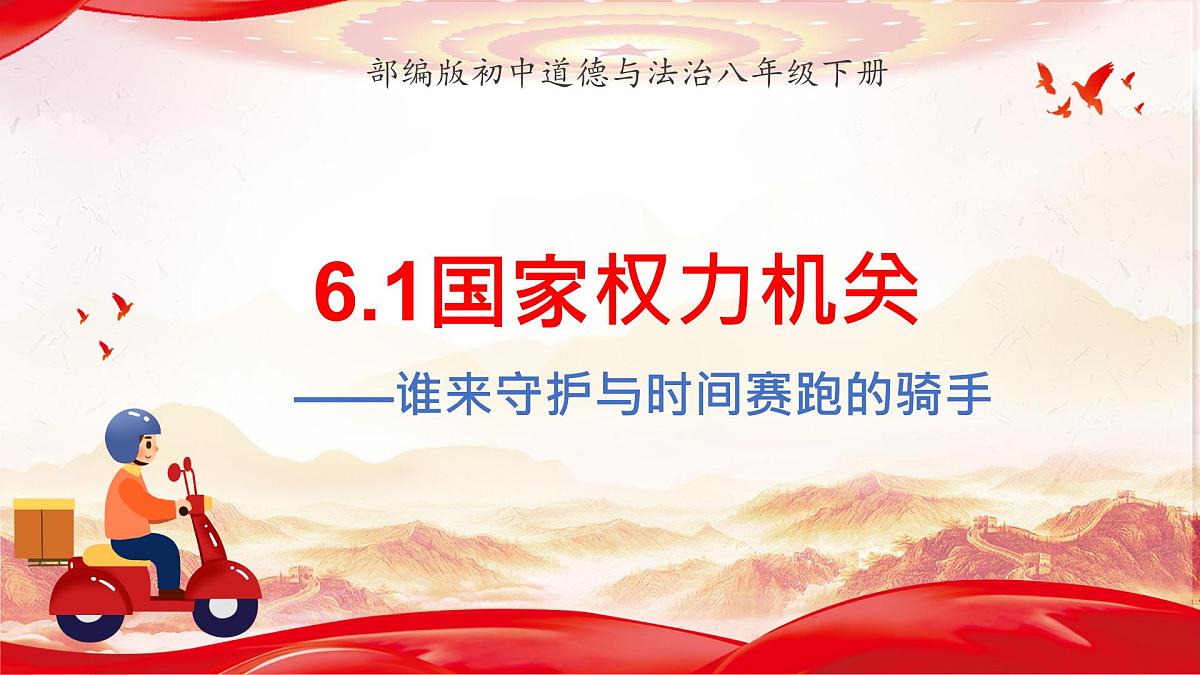 部编版初中道德与法治八年级下册

6.1国家权力机关

——谁来守护与时间赛跑的骑手